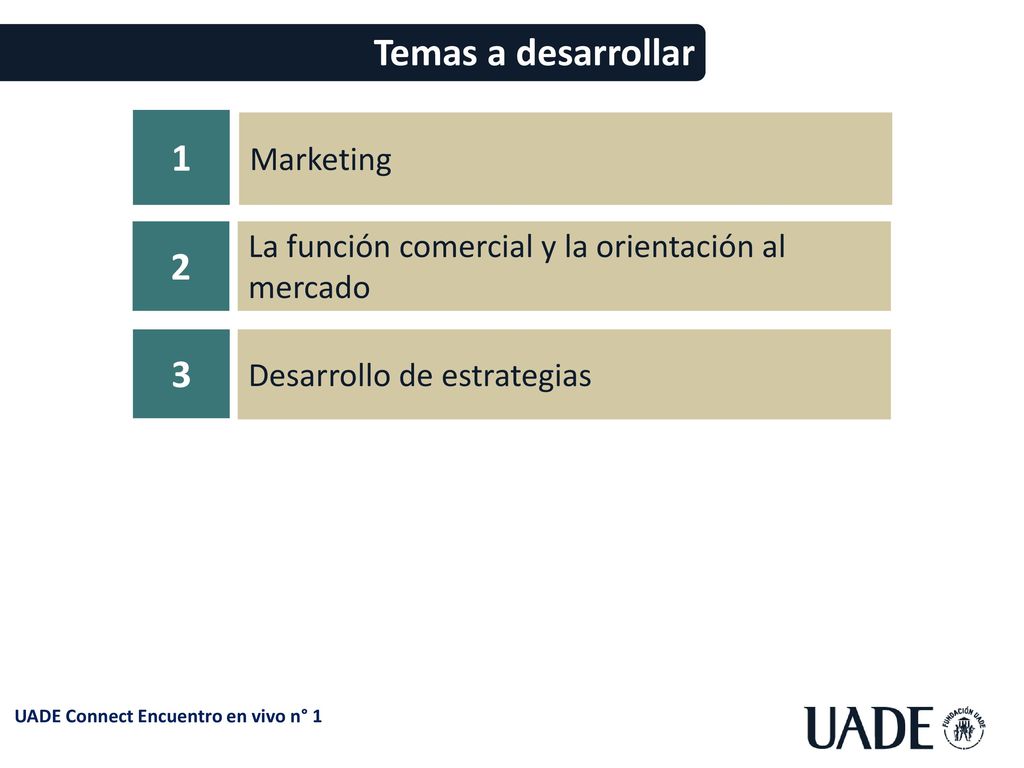 Temas a desarrollar

1 Marketing

2 La función comercial y la orientación al mercado

3 Desarrollo de estrategias

UADE Connect Encuentro en vivo n° 1

UADE FUNDACIÓN UADE